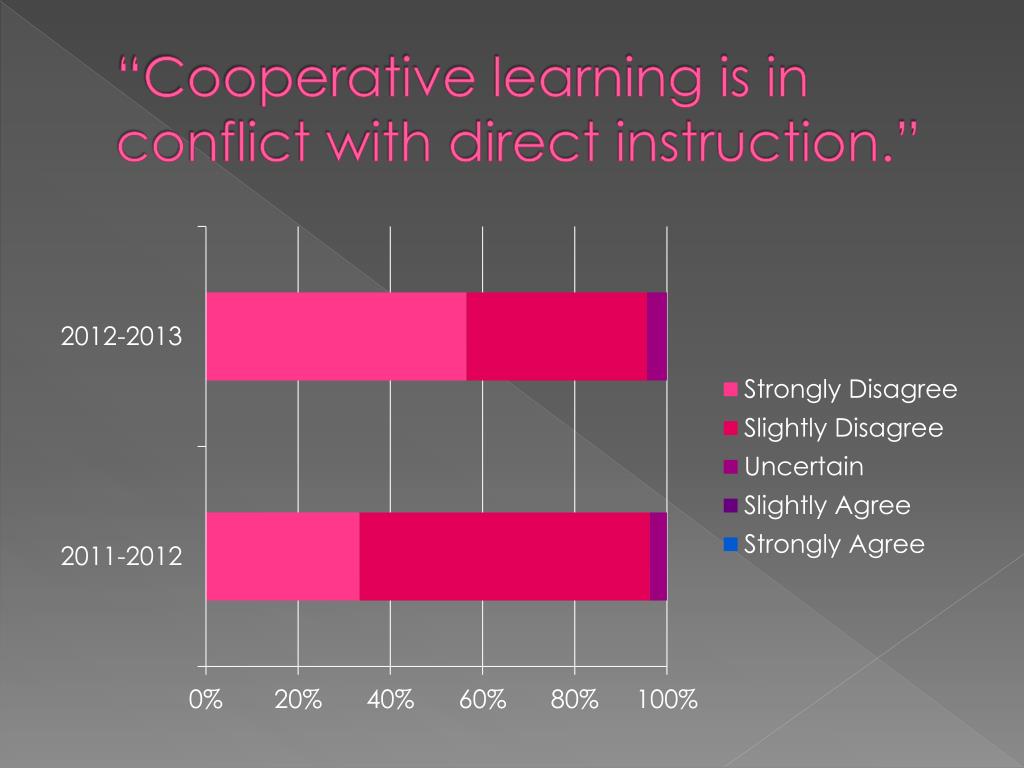 “Cooperative learning is in conflict with direct instruction.”

2012-2013

2011-2012

0% 20% 40% 60% 80% 100%

Strongly Disagree
Slightly Disagree
Uncertain
Slightly Agree
Strongly Agree